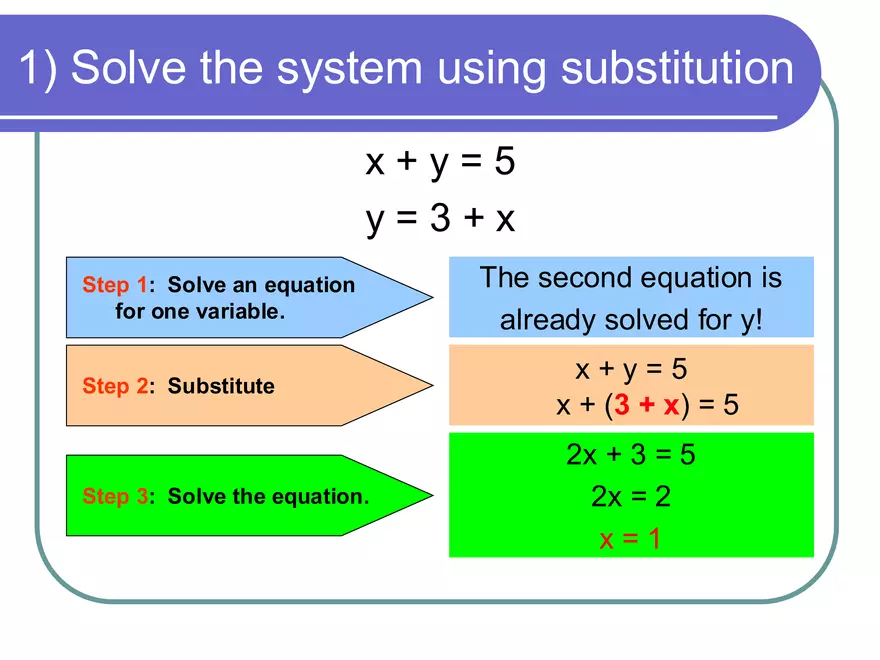 1) Solve the system using substitution

$x + y = 5$

$y = 3 + x$

Step 1: Solve an equation for one variable.

The second equation is already solved for y!

Step 2: Substitute

$x + y = 5$

$x + (3 + x) = 5$

Step 3: Solve the equation.

$2x + 3 = 5$

$2x = 2$

$x = 1$